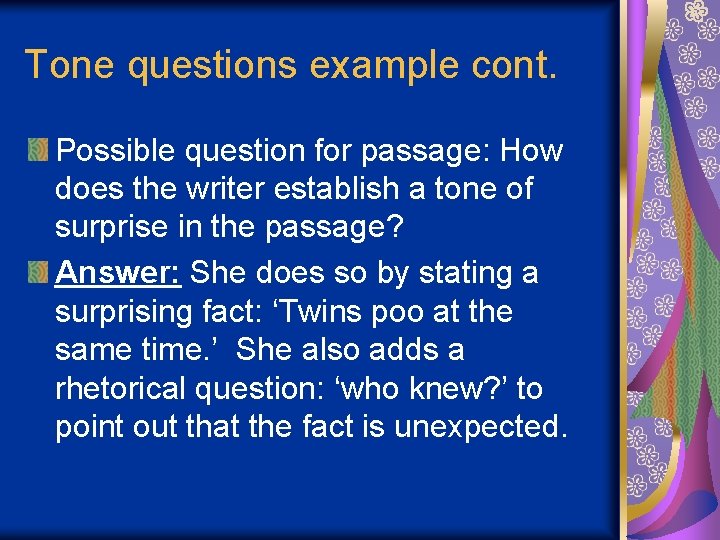 Tone questions example cont.

Possible question for passage: How does the writer establish a tone of surprise in the passage?

Answer: She does so by stating a surprising fact: ‘Twins poo at the same time.’ She also adds a rhetorical question: ‘who knew?’ to point out that the fact is unexpected.